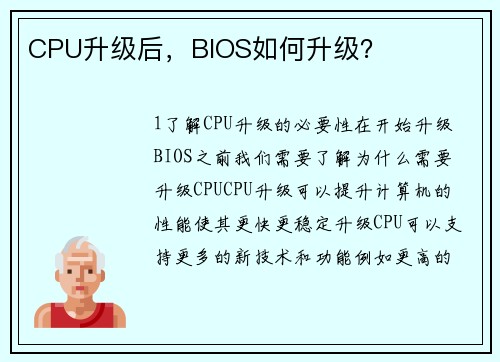 CPU升级后，BIOS如何升级？

1了解CPU升级的必要性在开始升级BIOS之前我们需要了解为什么需要升级CPUCPU升级可以提升计算机的性能使其更快更稳定升级CPU可以支持更多的新技术和功能例如更高的